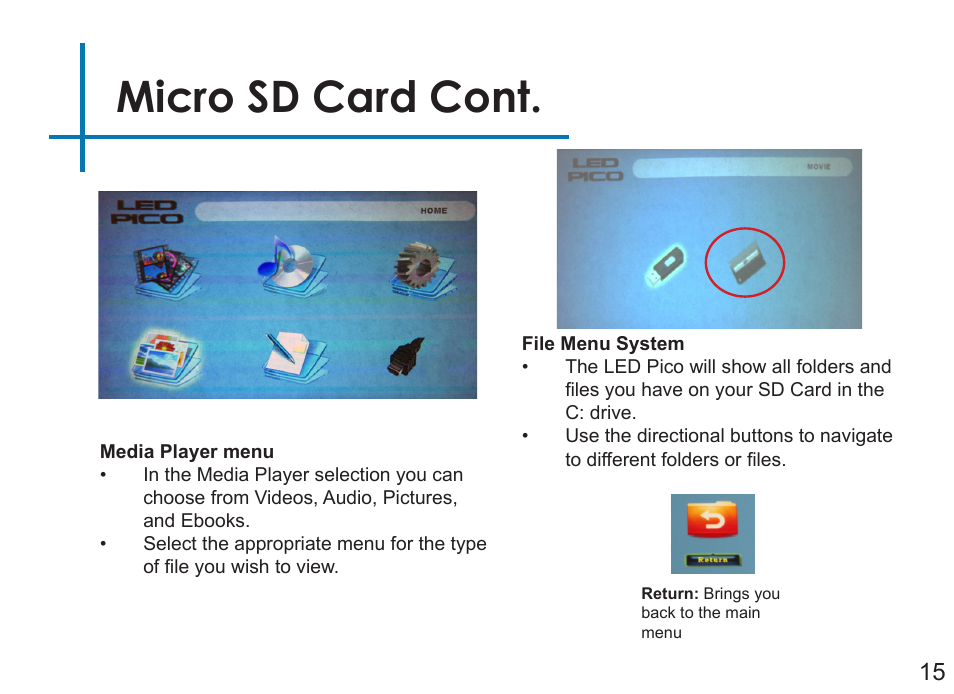 Micro SD Card Cont.

LED PICO

HOME

Media Player menu
• In the Media Player selection you can choose from Videos, Audio, Pictures, and Ebooks.
• Select the appropriate menu for the type of file you wish to view.

LED PICO

MOVIE

File Menu System
• The LED Pico will show all folders and files you have on your SD Card in the C: drive.
• Use the directional buttons to navigate to different folders or files.

Return

Return: Brings you back to the main menu

15